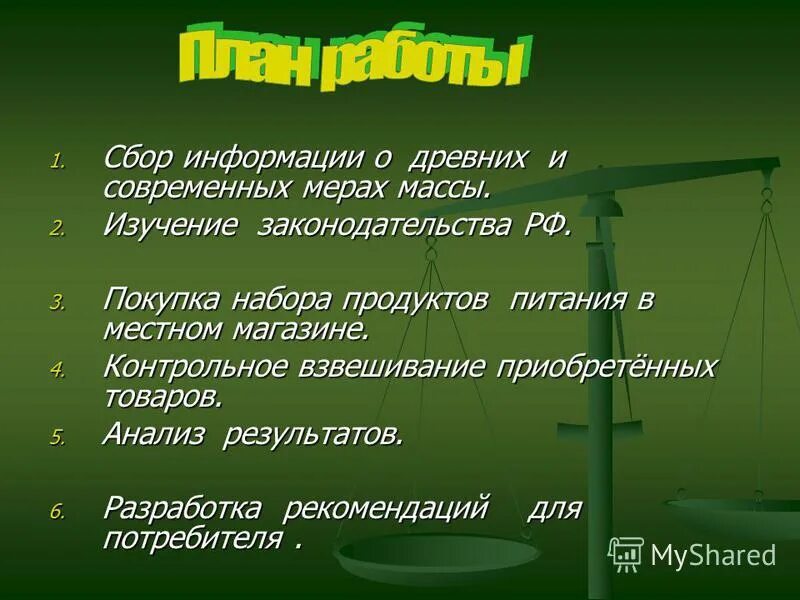 План работы

1. Сбор информации о древних и современных мерах массы.
2. Изучение законодательства РФ.
3. Покупка набора продуктов питания в местном магазине.
4. Контрольное взвешивание приобретённых товаров.
5. Анализ результатов.
6. Разработка рекомендаций для потребителя .

MyShared